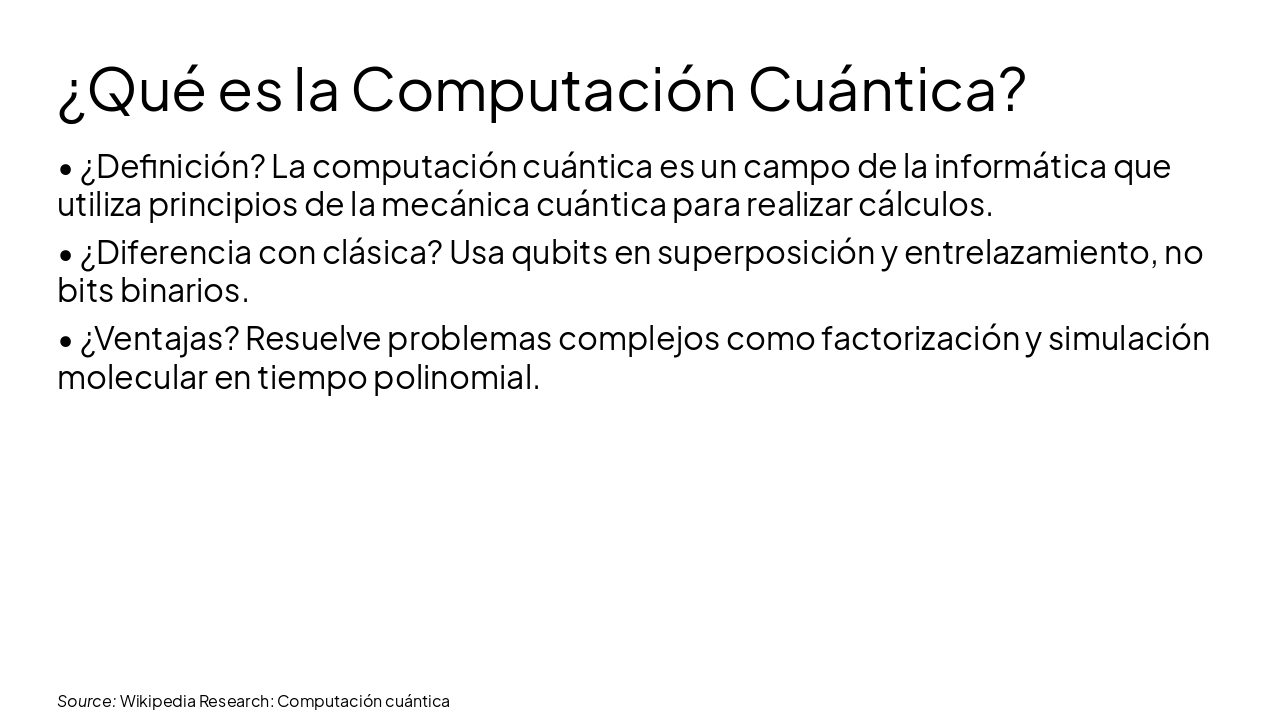 ¿Qué es la Computación Cuántica?

• ¿Definición? La computación cuántica es un campo de la informática que utiliza principios de la mecánica cuántica para realizar cálculos.

• ¿Diferencia con clásica? Usa qubits en superposición y entrelazamiento, no bits binarios.

• ¿Ventajas? Resuelve problemas complejos como factorización y simulación molecular en tiempo polinomial.

Source: Wikipedia Research: Computación cuántica